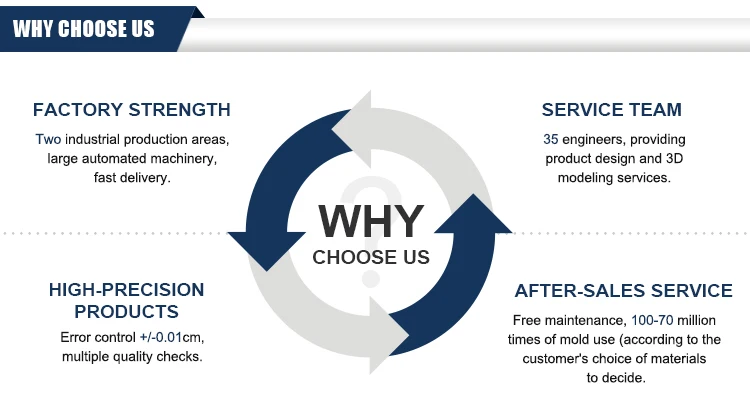 WHY CHOOSE US

FACTORY STRENGTH

Two industrial production areas, large automated machinery, fast delivery.

SERVICE TEAM

35 engineers, providing product design and 3D modeling services.

WHY

CHOOSE US

HIGH-PRECISION PRODUCTS

Error control +/-0.01cm, multiple quality checks.

AFTER-SALES SERVICE

Free maintenance, 100-70 million times of mold use (according to the customer's choice of materials to decide.